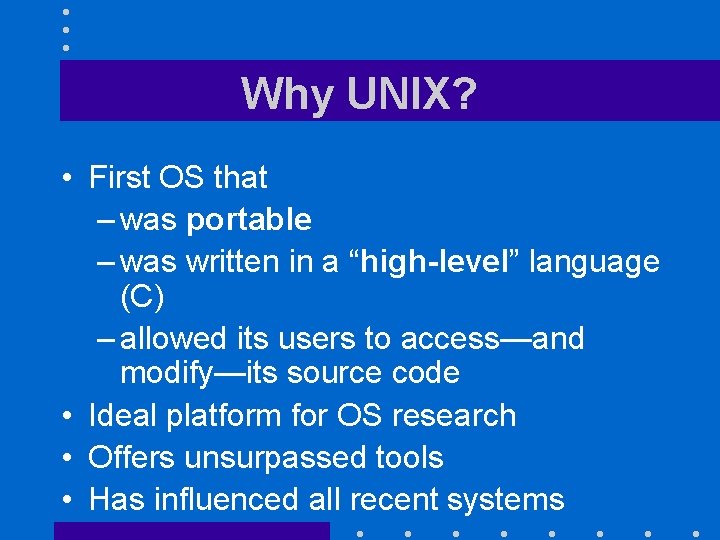 Why UNIX?

• First OS that
  – was portable
  – was written in a “high-level” language (C)
  – allowed its users to access—and modify—its source code
• Ideal platform for OS research
• Offers unsurpassed tools
• Has influenced all recent systems